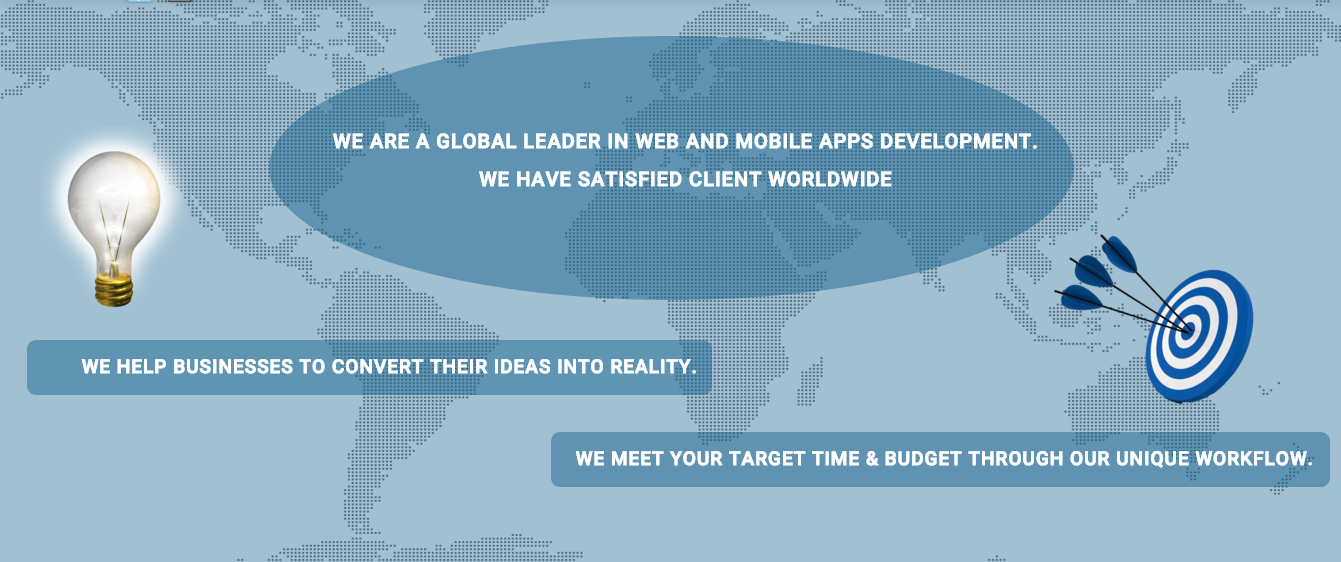 WE ARE A GLOBAL LEADER IN WEB AND MOBILE APPS DEVELOPMENT.
WE HAVE SATISFIED CLIENT WORLDWIDE

WE HELP BUSINESSES TO CONVERT THEIR IDEAS INTO REALITY.

WE MEET YOUR TARGET TIME & BUDGET THROUGH OUR UNIQUE WORKFLOW.